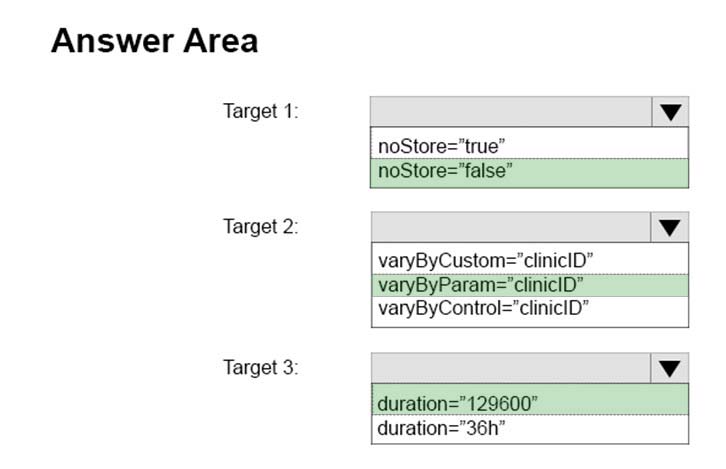 Answer Area

Target 1:

noStore="true"
noStore="false"

Target 2:

varyByCustom="clinicID"
varyByParam="clinicID"
varyByControl="clinicID"

Target 3:

duration="129600"
duration="36h"